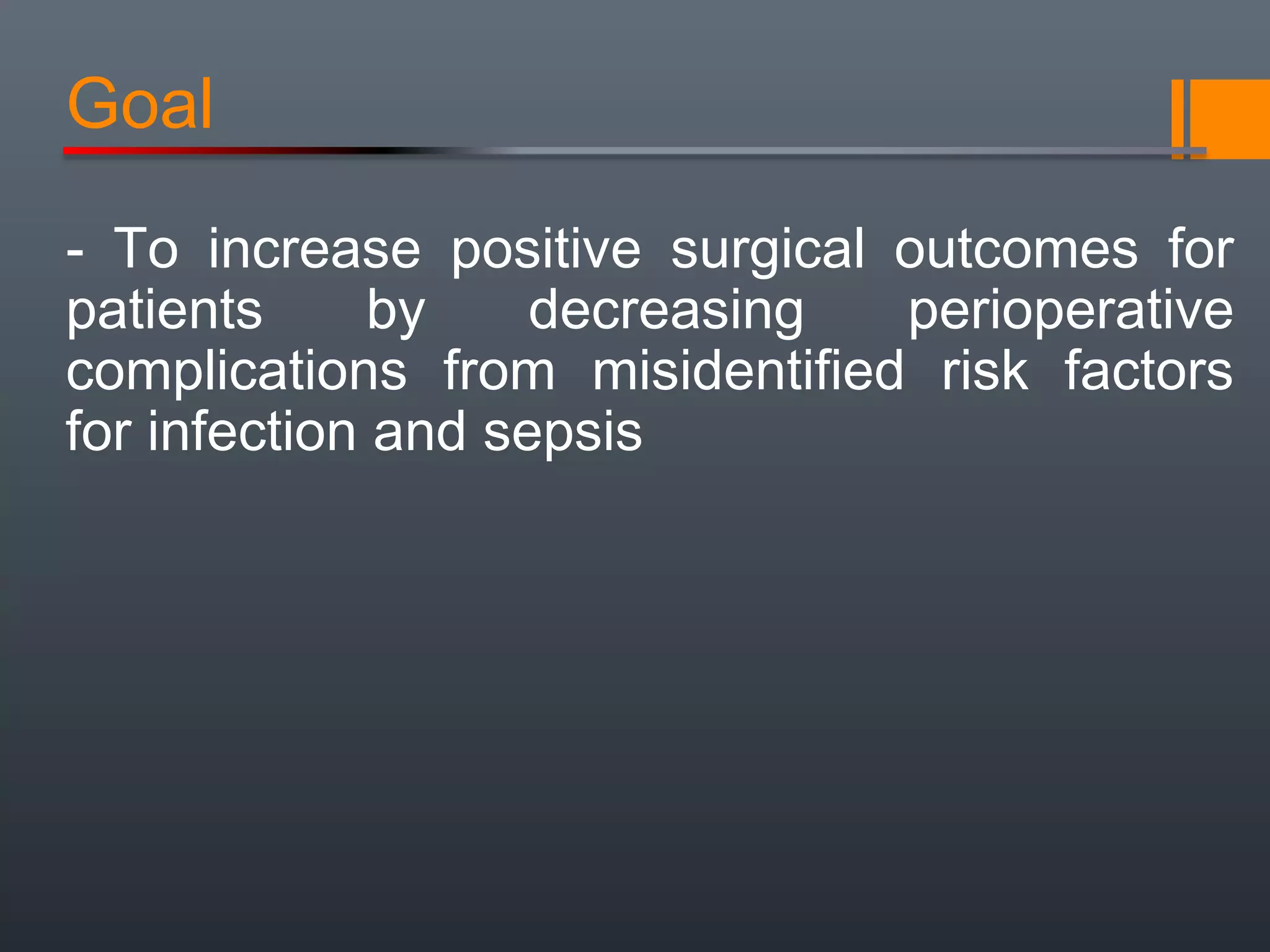 Goal

- To increase positive surgical outcomes for patients by decreasing perioperative complications from misidentified risk factors for infection and sepsis